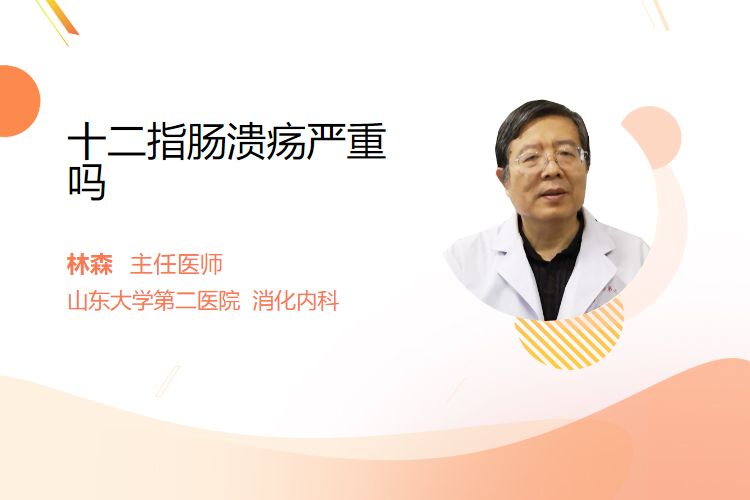 十二指肠溃疡严重吗

林森 主任医师

山东大学第二医院 消化内科